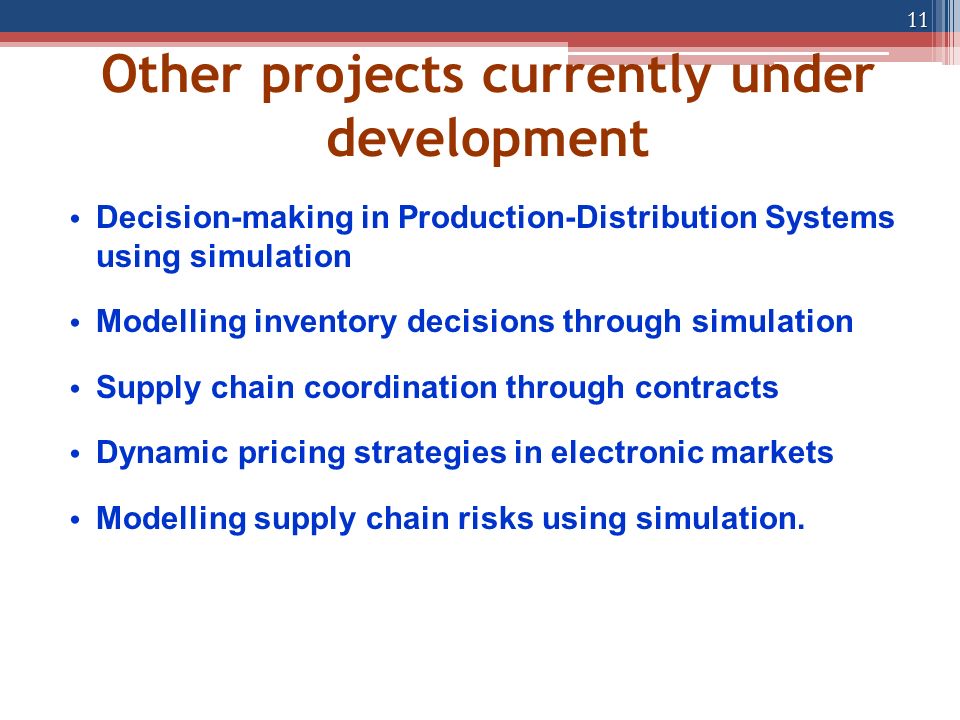 11

Other projects currently under development

• Decision-making in Production-Distribution Systems using simulation

• Modelling inventory decisions through simulation

• Supply chain coordination through contracts

• Dynamic pricing strategies in electronic markets

• Modelling supply chain risks using simulation.